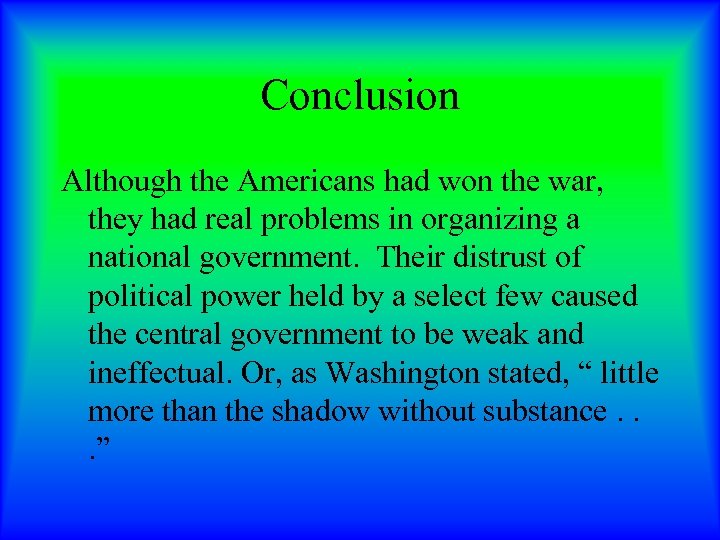 Conclusion

Although the Americans had won the war, they had real problems in organizing a national government. Their distrust of political power held by a select few caused the central government to be weak and ineffectual. Or, as Washington stated, “ little more than the shadow without substance . . .”